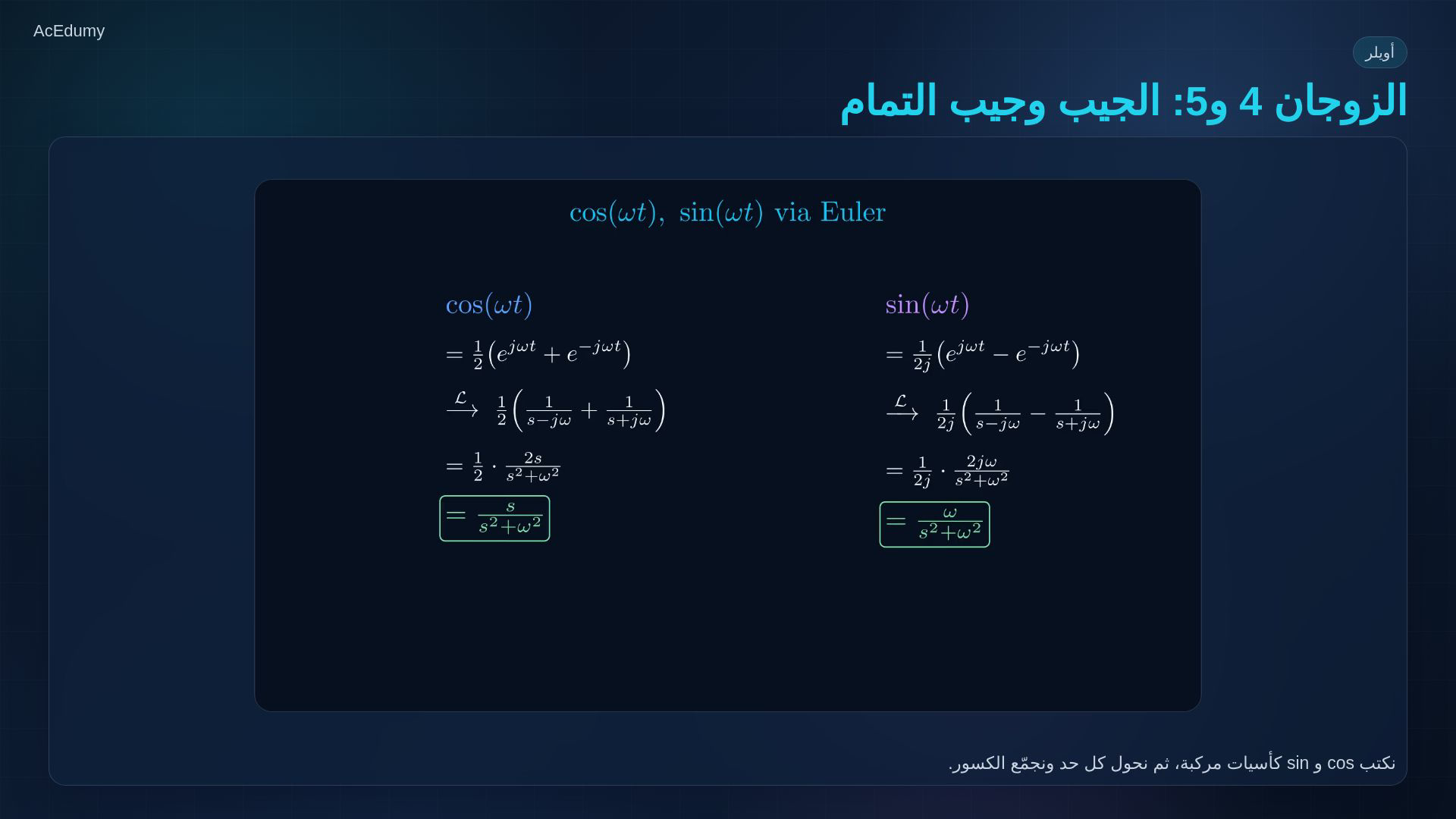 AcEdumy

أويلر

الزوجان 4 و5: الجيب وجيب التمام

$\cos(\omega t),\ \sin(\omega t)$ via Euler

$\cos(\omega t)$

$= \frac{1}{2}\left(e^{j\omega t} + e^{-j\omega t}\right)$

$\xrightarrow{\mathcal{L}} \frac{1}{2}\left(\frac{1}{s-j\omega} + \frac{1}{s+j\omega}\right)$

$= \frac{1}{2} \cdot \frac{2s}{s^2+\omega^2}$

$= \frac{s}{s^2+\omega^2}$

$\sin(\omega t)$

$= \frac{1}{2j}\left(e^{j\omega t} - e^{-j\omega t}\right)$

$\xrightarrow{\mathcal{L}} \frac{1}{2j}\left(\frac{1}{s-j\omega} - \frac{1}{s+j\omega}\right)$

$= \frac{1}{2j} \cdot \frac{2j\omega}{s^2+\omega^2}$

$= \frac{\omega}{s^2+\omega^2}$

نكتب cos و sin كأسيات مركبة، ثم نحول كل حد ونجمّع الكسور.